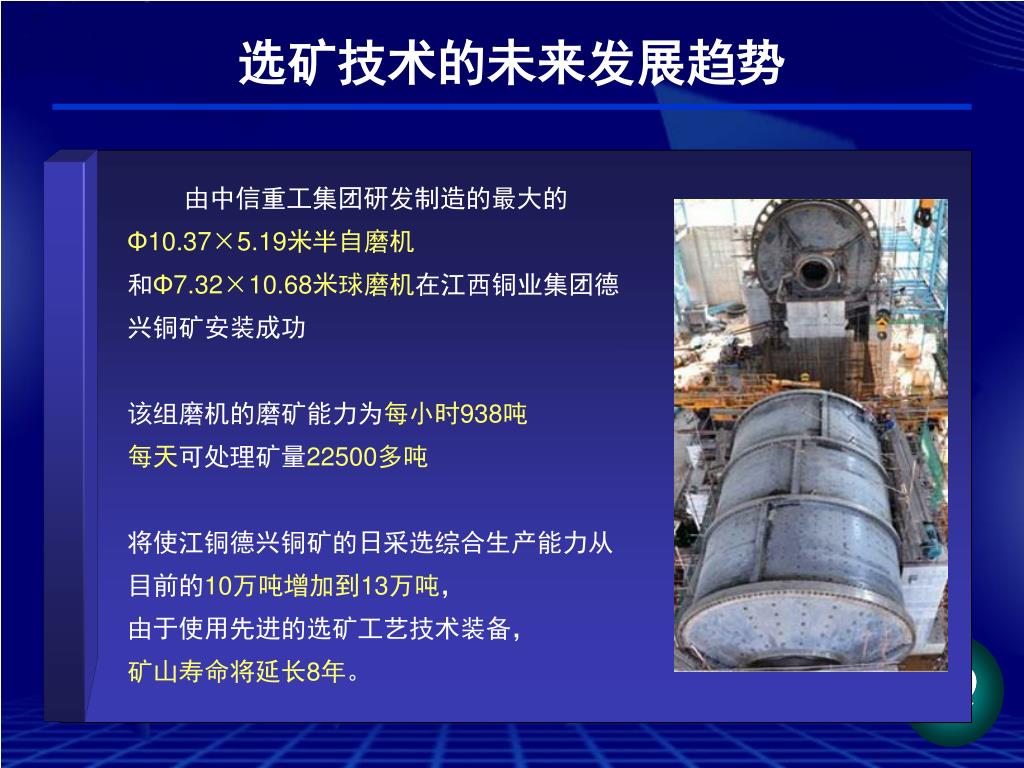 选矿技术的未来发展趋势

由中信重工集团研发制造的最大的
Φ10.37×5.19米半自磨机
和Φ7.32×10.68米球磨机在江西铜业集团德兴铜矿安装成功

该组磨机的磨矿能力为每小时938吨
每天可处理矿量22500多吨

将使江铜德兴铜矿的日采选综合生产能力从目前的10万吨增加到13万吨，
由于使用先进的选矿工艺技术装备，
矿山寿命将延长8年。